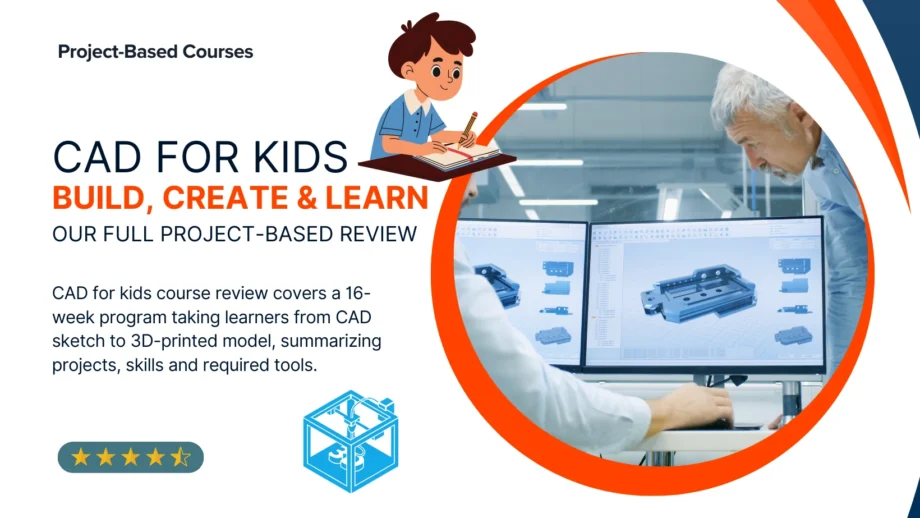 Project-Based Courses

CAD FOR KIDS
BUILD, CREATE & LEARN
OUR FULL PROJECT-BASED REVIEW

CAD for kids course review covers a 16-week program taking learners from CAD sketch to 3D-printed model, summarizing projects, skills and required tools.